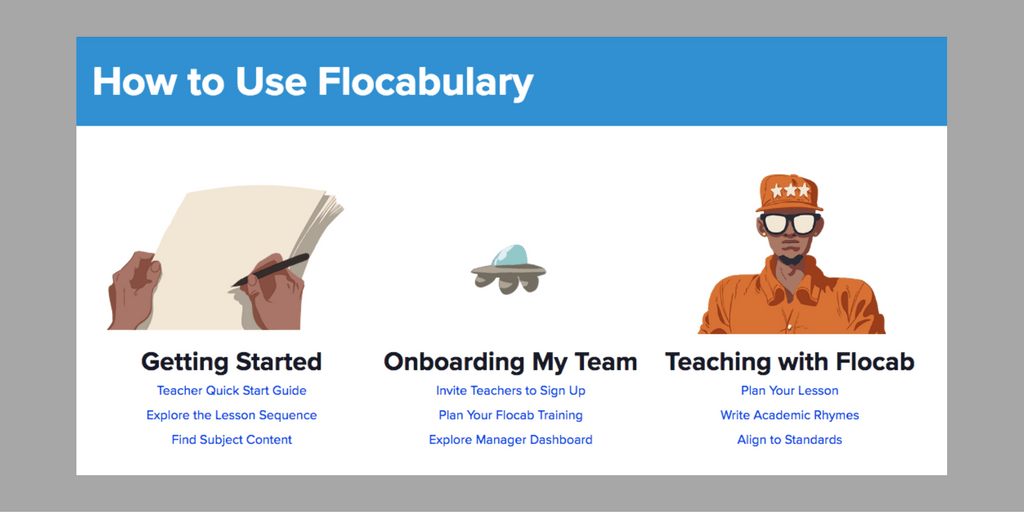 How to Use Flocabulary

Getting Started
Teacher Quick Start Guide
Explore the Lesson Sequence
Find Subject Content

Onboarding My Team
Invite Teachers to Sign Up
Plan Your Flocab Training
Explore Manager Dashboard

Teaching with Flocab
Plan Your Lesson
Write Academic Rhymes
Align to Standards